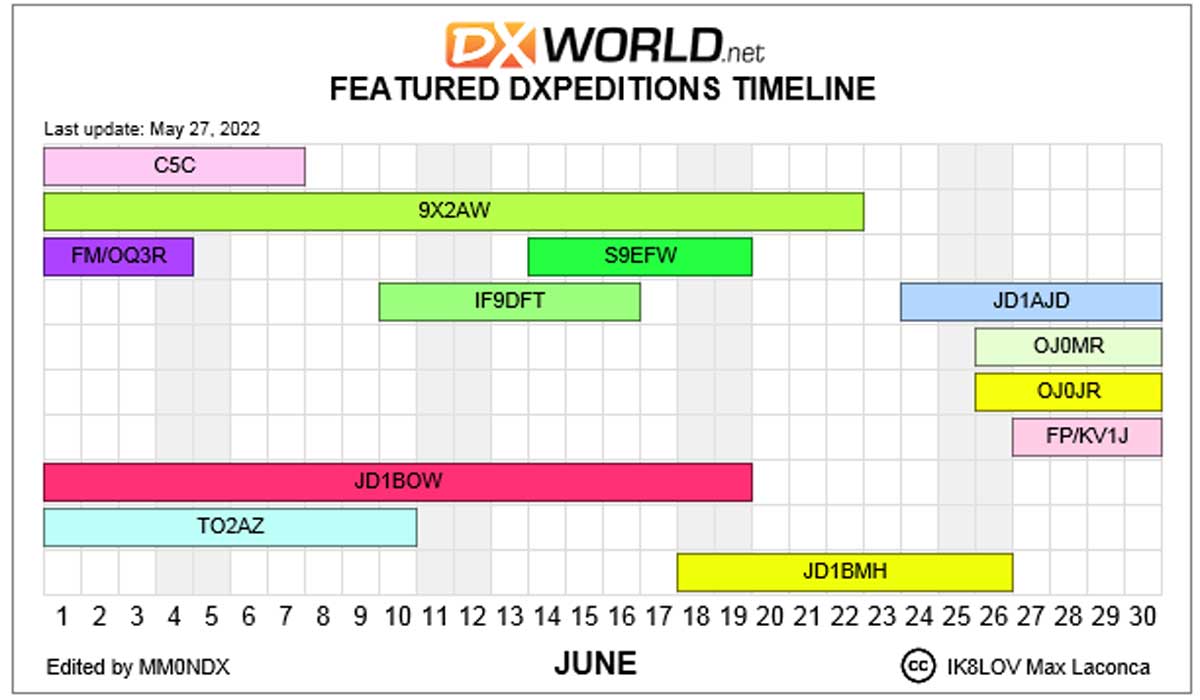 DXWORLD.net
FEATURED DXPEDITIONS TIMELINE

Last update: May 27, 2022

C5C
9X2AW
FM/OQ3R
S9EFW
IF9DFT
JD1AJD
OJ0MR
OJ0JR
FP/KV1J
JD1BOW
TO2AZ
JD1BMH

1 2 3 4 5 6 7 8 9 10 11 12 13 14 15 16 17 18 19 20 21 22 23 24 25 26 27 28 29 30

Edited by MM0NDX

JUNE

cc IK8LOV Max Laconca